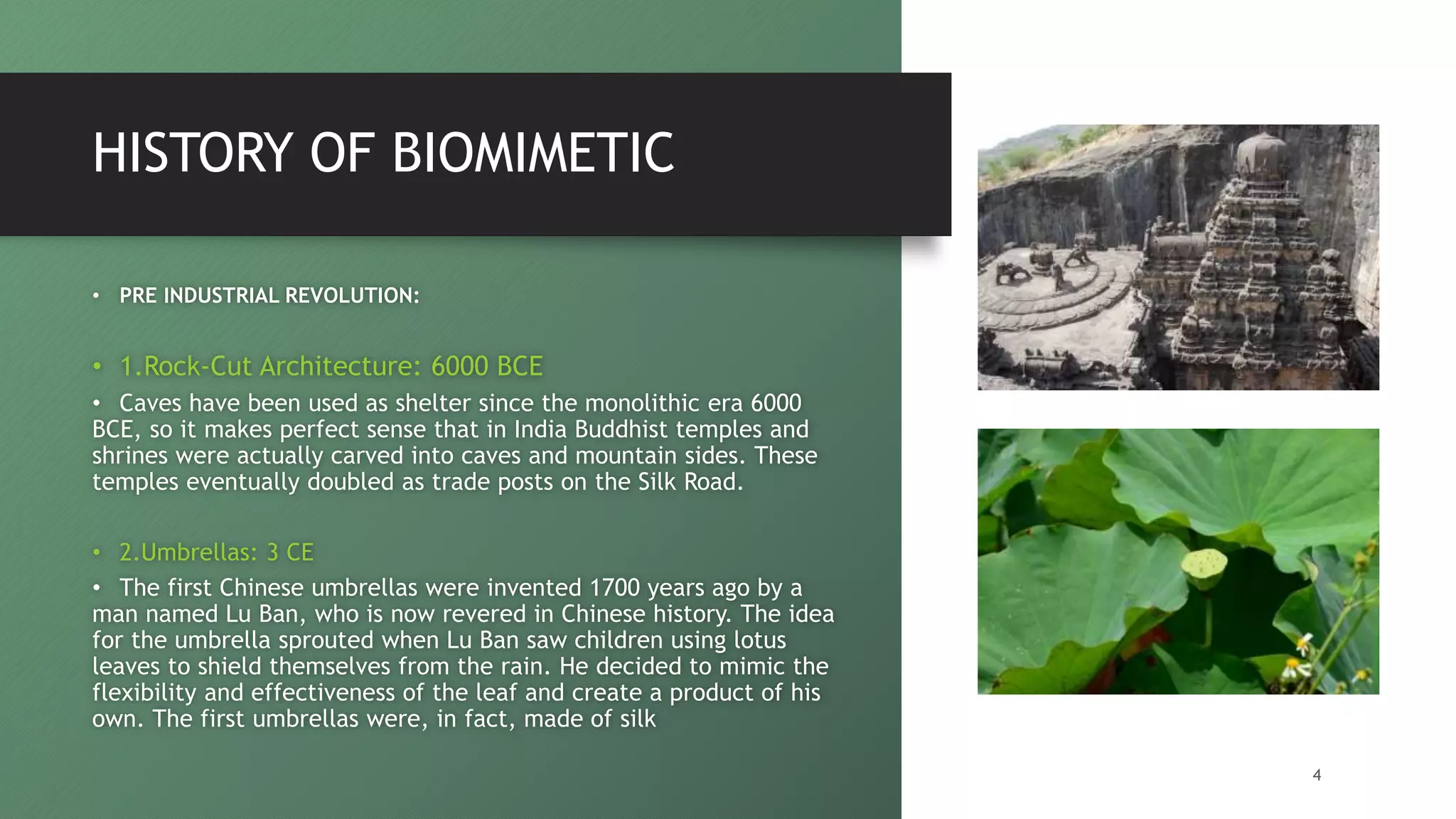 HISTORY OF BIOMIMETIC

• PRE INDUSTRIAL REVOLUTION:

• 1.Rock-Cut Architecture: 6000 BCE

• Caves have been used as shelter since the monolithic era 6000 BCE, so it makes perfect sense that in India Buddhist temples and shrines were actually carved into caves and mountain sides. These temples eventually doubled as trade posts on the Silk Road.

• 2.Umbrellas: 3 CE

• The first Chinese umbrellas were invented 1700 years ago by a man named Lu Ban, who is now revered in Chinese history. The idea for the umbrella sprouted when Lu Ban saw children using lotus leaves to shield themselves from the rain. He decided to mimic the flexibility and effectiveness of the leaf and create a product of his own. The first umbrellas were, in fact, made of silk

4